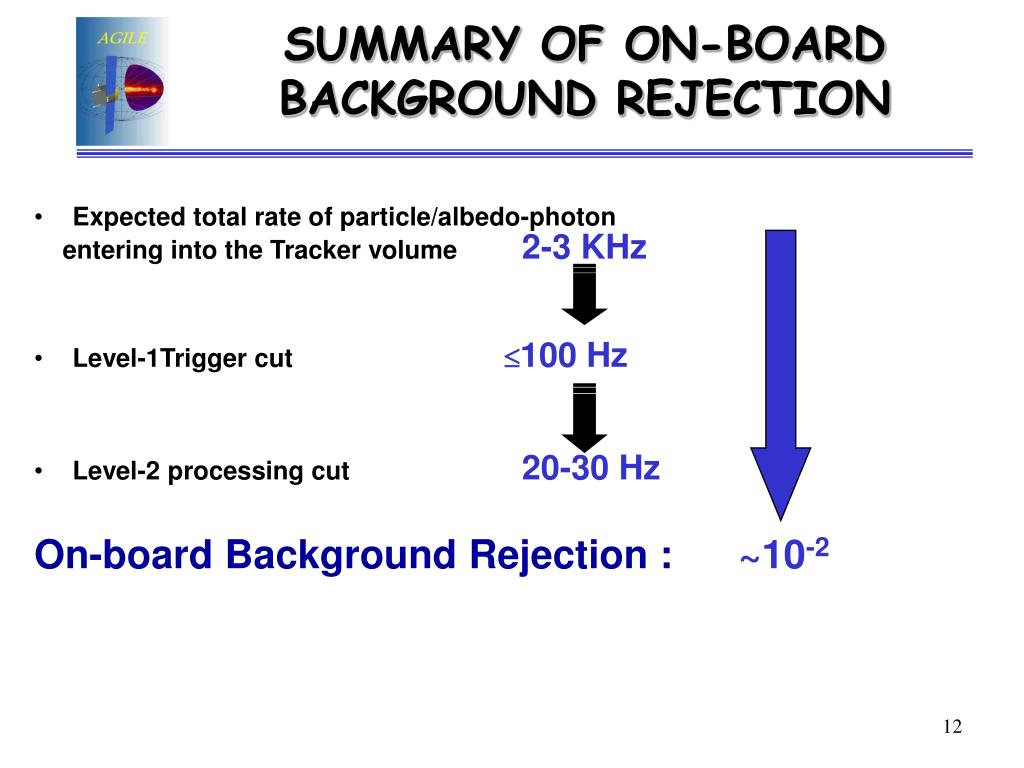 AGILE

SUMMARY OF ON-BOARD BACKGROUND REJECTION

• Expected total rate of particle/albedo-photon entering into the Tracker volume 2-3 KHz

• Level-1Trigger cut $\leq$100 Hz

• Level-2 processing cut 20-30 Hz

On-board Background Rejection : $\sim 10^{-2}$

12